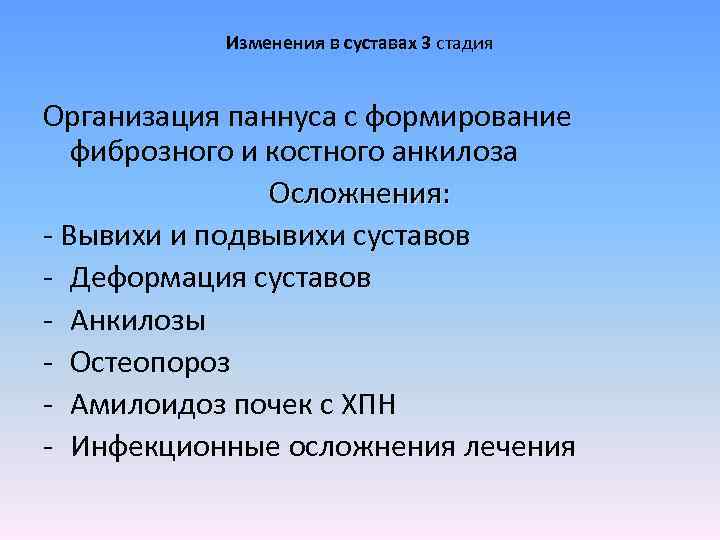 Изменения в суставах 3 стадия

Организация паннуса с формирование фиброзного и костного анкилоза

Осложнения:

- Вывихи и подвывихи суставов
- Деформация суставов
- Анкилозы
- Остеопороз
- Амилоидоз почек с ХПН
- Инфекционные осложнения лечения